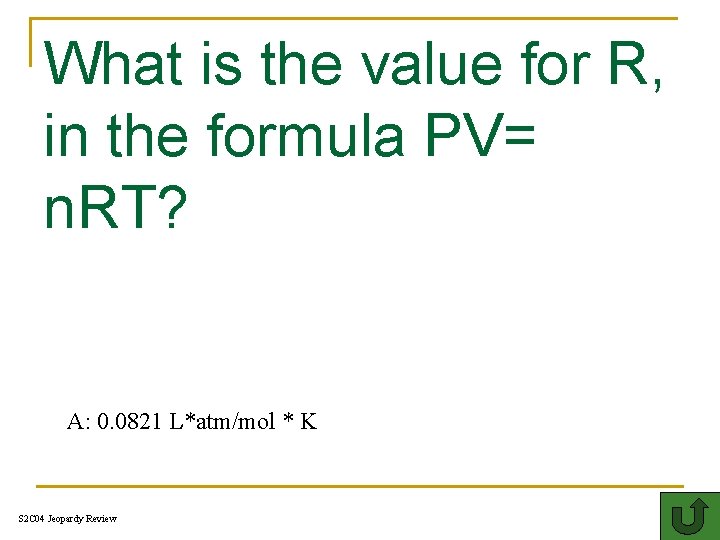 What is the value for R, in the formula PV= nRT?

A: 0.0821 L*atm/mol * K

S2C04 Jeopardy Review